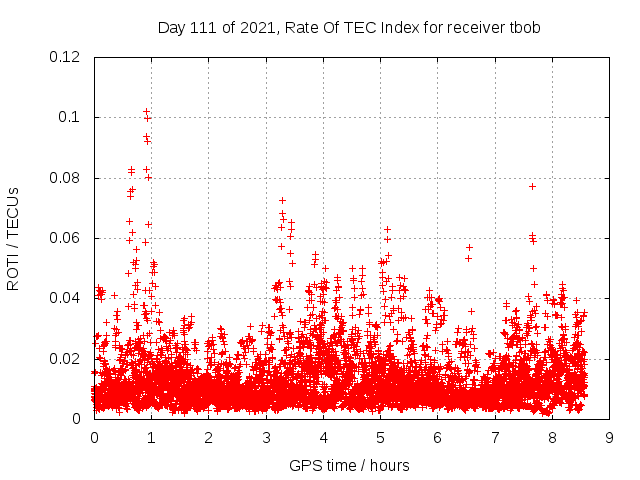 Day 111 of 2021, Rate Of TEC Index for receiver tbob

ROTI / TECUs

0.12
0.1
0.08
0.06
0.04
0.02
0

0 1 2 3 4 5 6 7 8 9

GPS time / hours